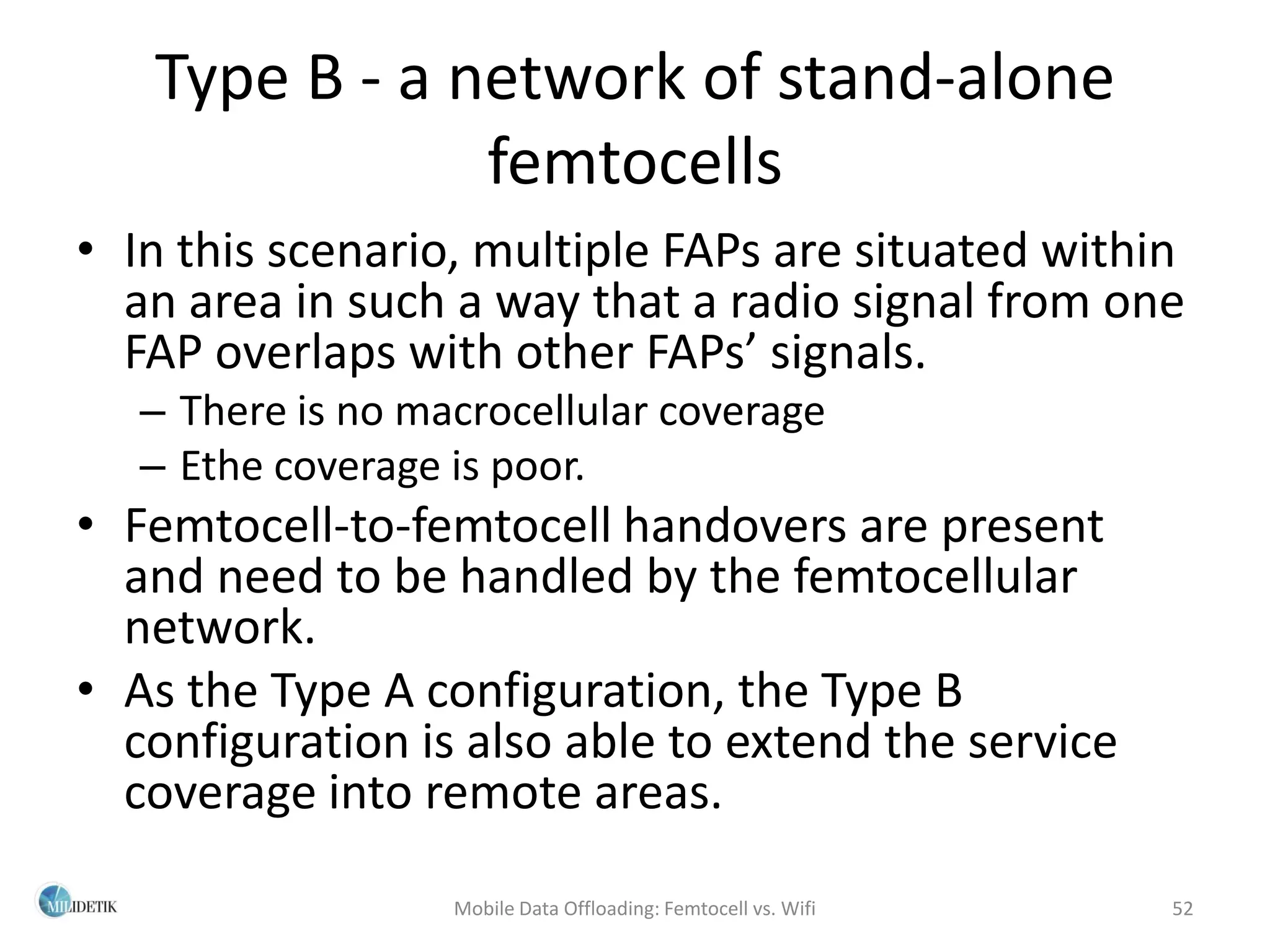 Type B - a network of stand-alone femtocells

• In this scenario, multiple FAPs are situated within an area in such a way that a radio signal from one FAP overlaps with other FAPs' signals.
– There is no macrocellular coverage
– Ethe coverage is poor.
• Femtocell-to-femtocell handovers are present and need to be handled by the femtocellular network.
• As the Type A configuration, the Type B configuration is also able to extend the service coverage into remote areas.

MILIDETIK
Mobile Data Offloading: Femtocell vs. Wifi
52